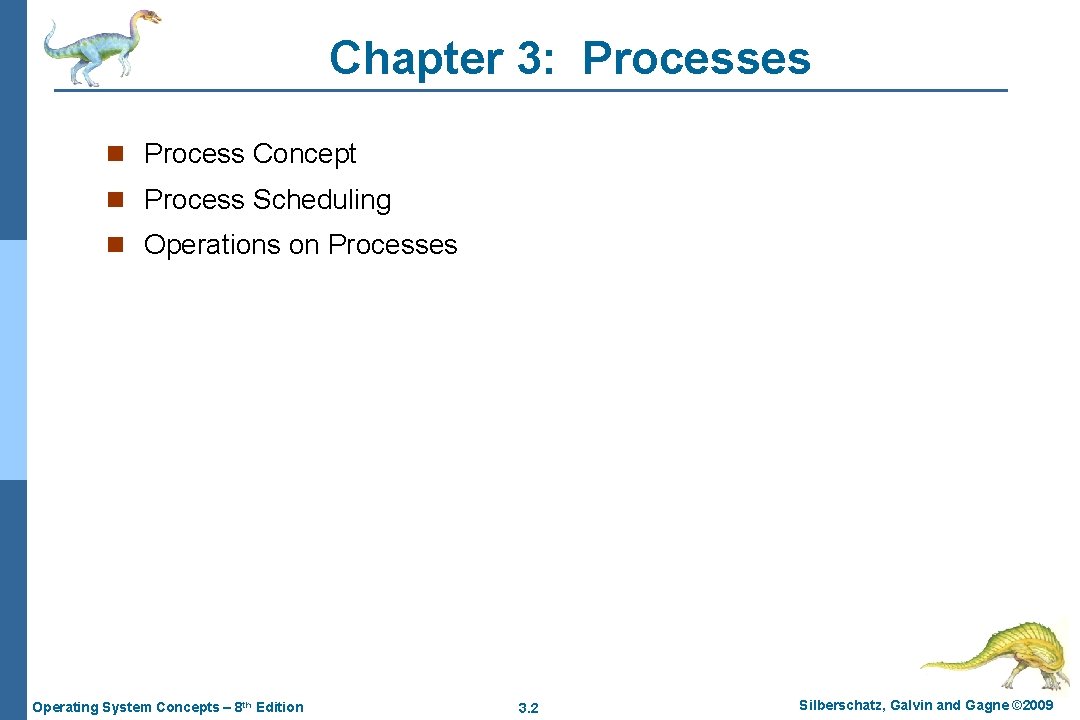 Chapter 3: Processes

n Process Concept

n Process Scheduling

n Operations on Processes

Operating System Concepts – 8th Edition

3.2

Silberschatz, Galvin and Gagne ©2009